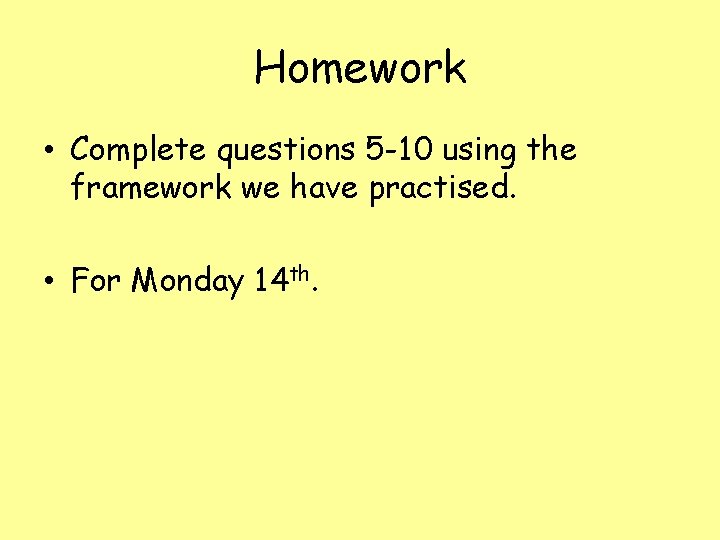 Homework

• Complete questions 5-10 using the framework we have practised.

• For Monday 14th.